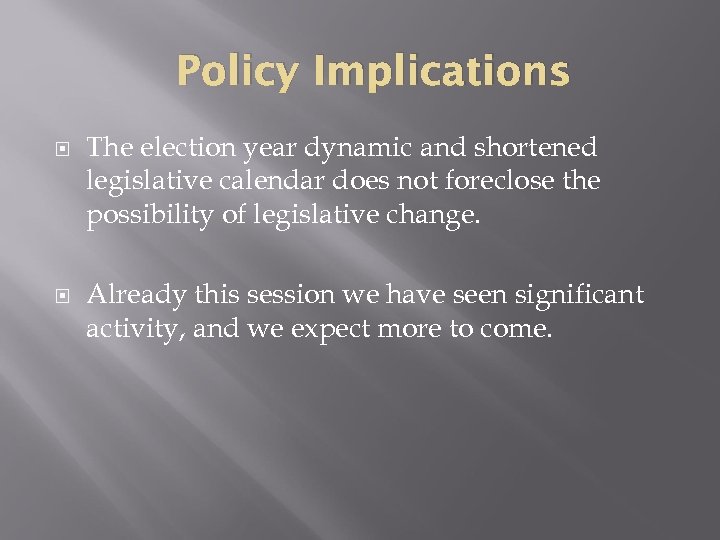 Policy Implications

The election year dynamic and shortened legislative calendar does not foreclose the possibility of legislative change.

Already this session we have seen significant activity, and we expect more to come.